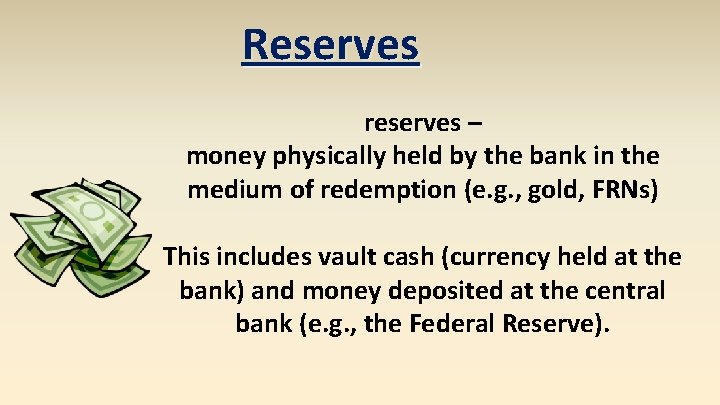 Reserves

reserves –
money physically held by the bank in the medium of redemption (e.g., gold, FRNs)

This includes vault cash (currency held at the bank) and money deposited at the central bank (e.g., the Federal Reserve).